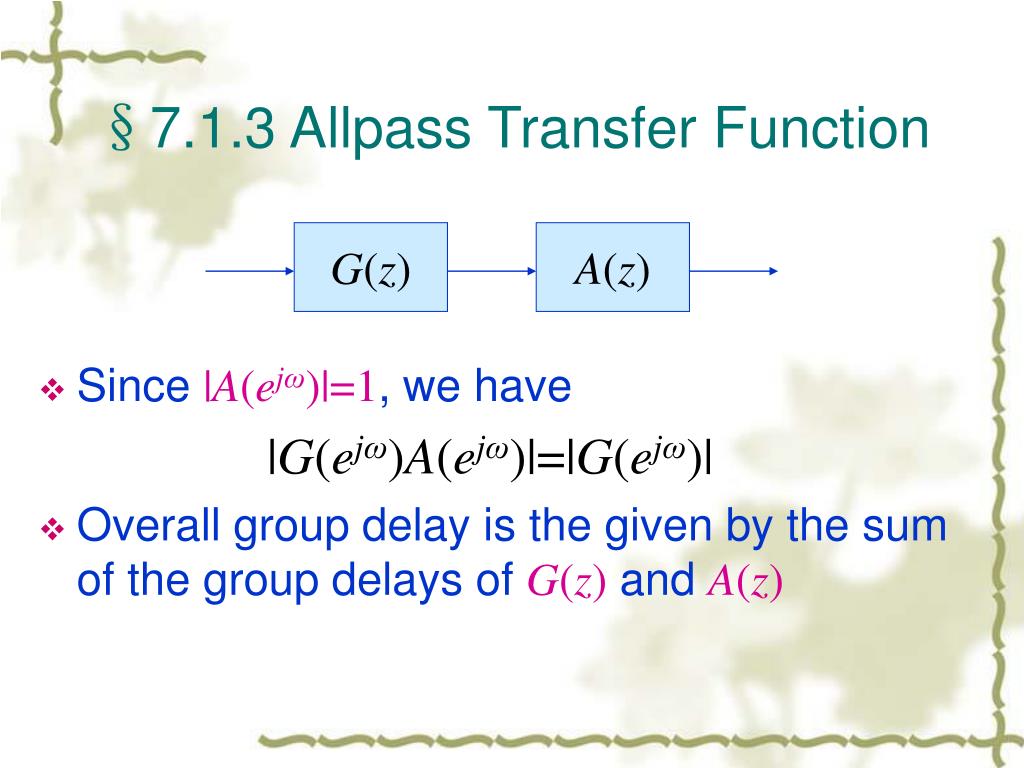 § 7.1.3 Allpass Transfer Function

$G(z)$

$A(z)$

❖ Since $|A(e^{j\omega})|=1$, we have

$|G(e^{j\omega})A(e^{j\omega})|=|G(e^{j\omega})|$

❖ Overall group delay is the given by the sum of the group delays of $G(z)$ and $A(z)$